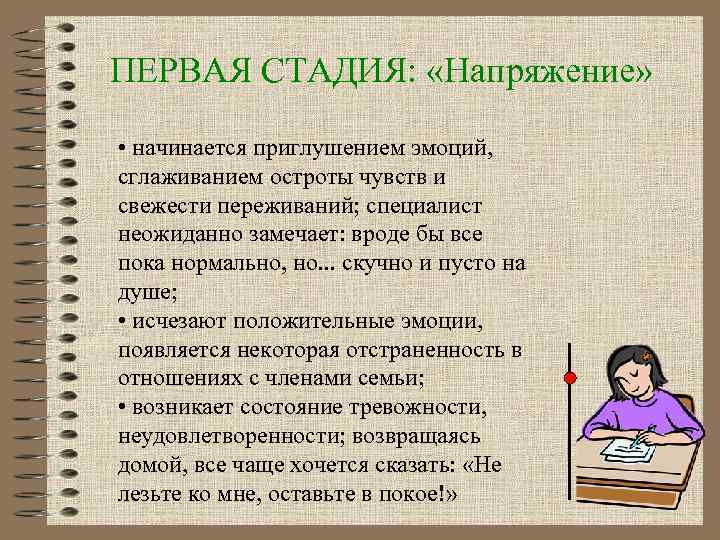 ПЕРВАЯ СТАДИЯ: «Напряжение»

• начинается приглушением эмоций, сглаживанием остроты чувств и свежести переживаний; специалист неожиданно замечает: вроде бы все пока нормально, но... скучно и пусто на душе;
• исчезают положительные эмоции, появляется некоторая отстраненность в отношениях с членами семьи;
• возникает состояние тревожности, неудовлетворенности; возвращаясь домой, все чаще хочется сказать: «Не лезьте ко мне, оставьте в покое!»